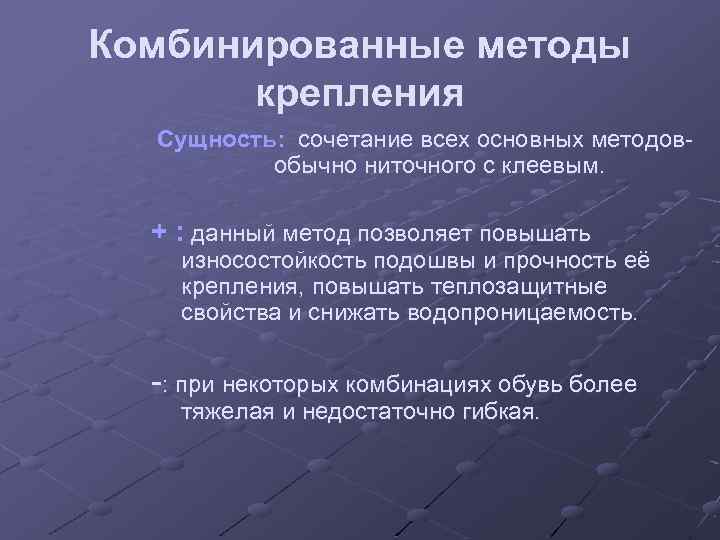 Комбинированные методы крепления

Сущность: сочетание всех основных методов- обычно ниточного с клеевым.

+ : данный метод позволяет повышать износостойкость подошвы и прочность её крепления, повышать теплозащитные свойства и снижать водопроницаемость.

-: при некоторых комбинациях обувь более тяжелая и недостаточно гибкая.